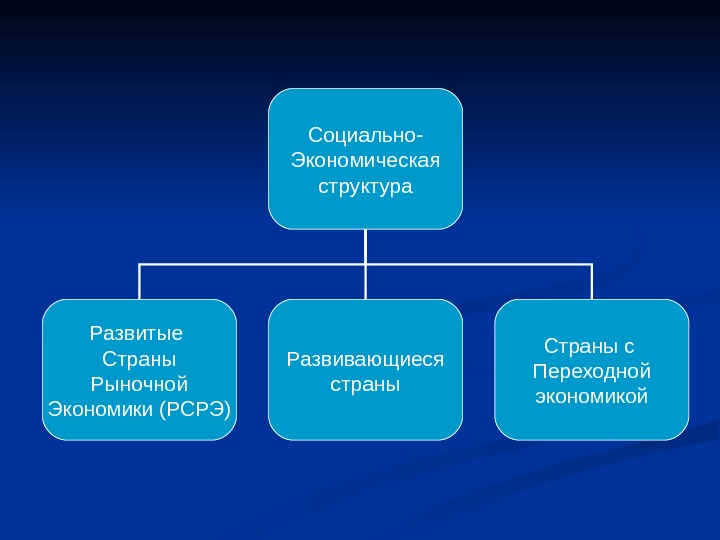 Социально-Экономическая структура

Развитые Страны Рыночной Экономики (РСРЭ)

Развивающиеся страны

Страны с Переходной экономикой